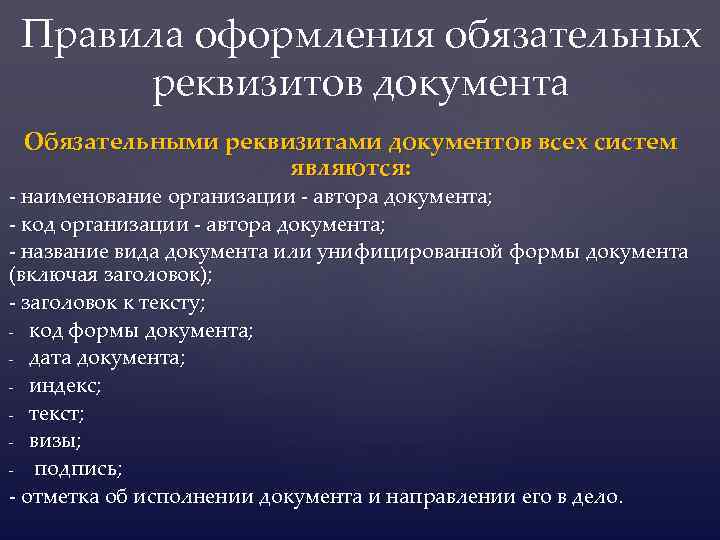 Правила оформления обязательных реквизитов документа

Обязательными реквизитами документов всех систем являются:

- наименование организации - автора документа;
- код организации - автора документа;
- название вида документа или унифицированной формы документа (включая заголовок);
- заголовок к тексту;
- код формы документа;
- дата документа;
- индекс;
- текст;
- визы;
- подпись;
- отметка об исполнении документа и направлении его в дело.